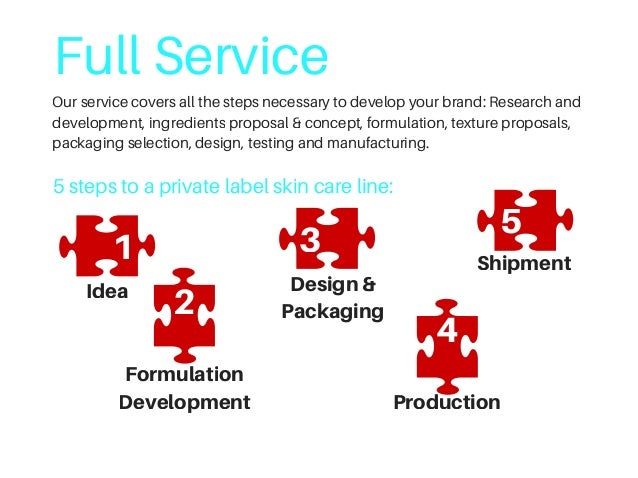 Full Service

Our service covers all the steps necessary to develop your brand: Research and development, ingredients proposal & concept, formulation, texture proposals, packaging selection, design, testing and manufacturing.

5 steps to a private label skin care line:

1
Idea

2
Formulation Development

3
Design & Packaging

4
Production

5
Shipment